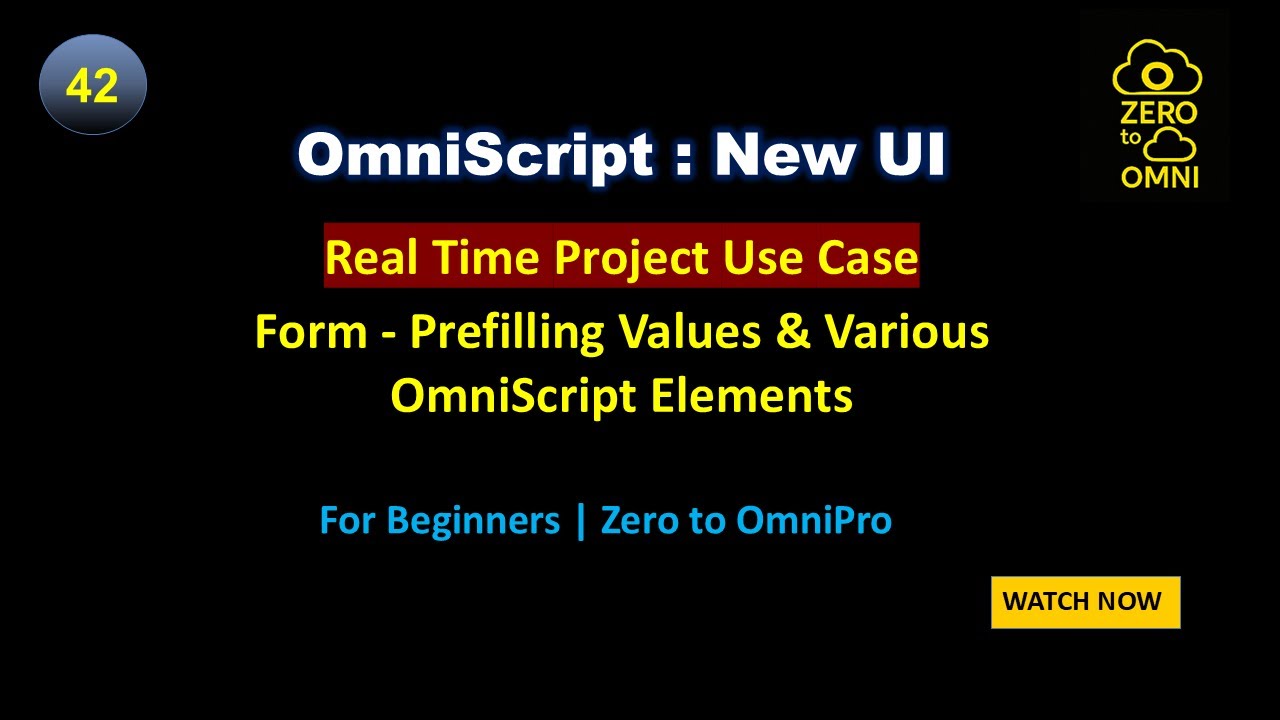 42

ZERO
to
OMNI

OmniScript : New UI

Real Time Project Use Case

Form - Prefilling Values & Various OmniScript Elements

For Beginners | Zero to OmniPro

WATCH NOW